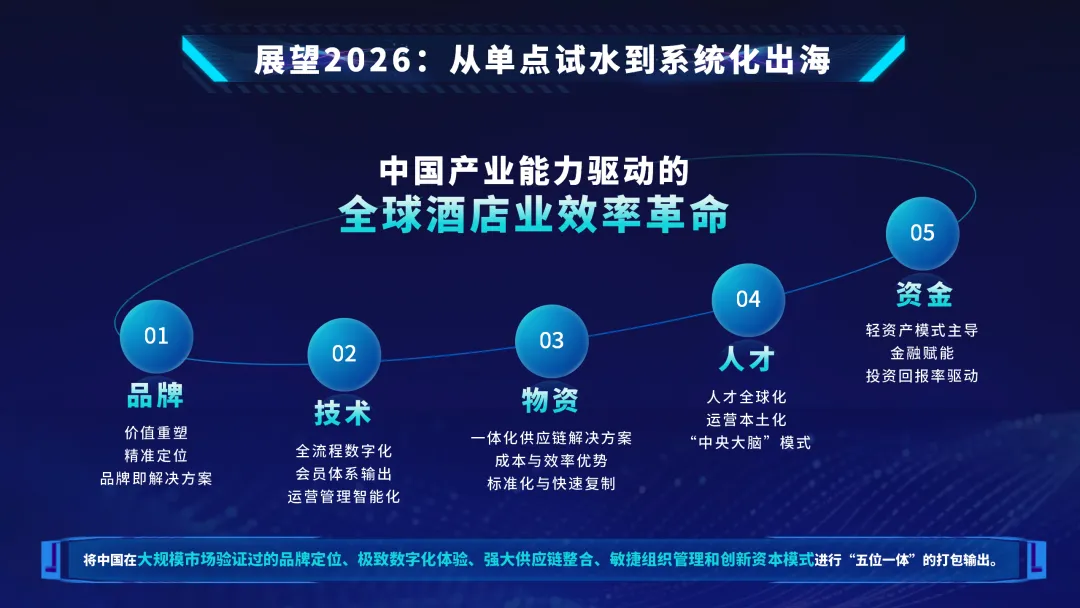 展望2026：从单点试水到系统化出海

中国产业能力驱动的
全球酒店业效率革命

01
品牌
价值重塑
精准定位
品牌即解决方案

02
技术
全流程数字化
会员体系输出
运营管理智能化

03
物资
一体化供应链解决方案
成本与效率优势
标准化与快速复制

04
人才
人才全球化
运营本土化
“中央大脑”模式

05
资金
轻资产模式主导
金融赋能
投资回报率驱动

将中国在大规模市场验证过的品牌定位、极致数字化体验、强大供应链整合、敏捷组织管理和创新资本模式进行“五位一体”的打包输出。